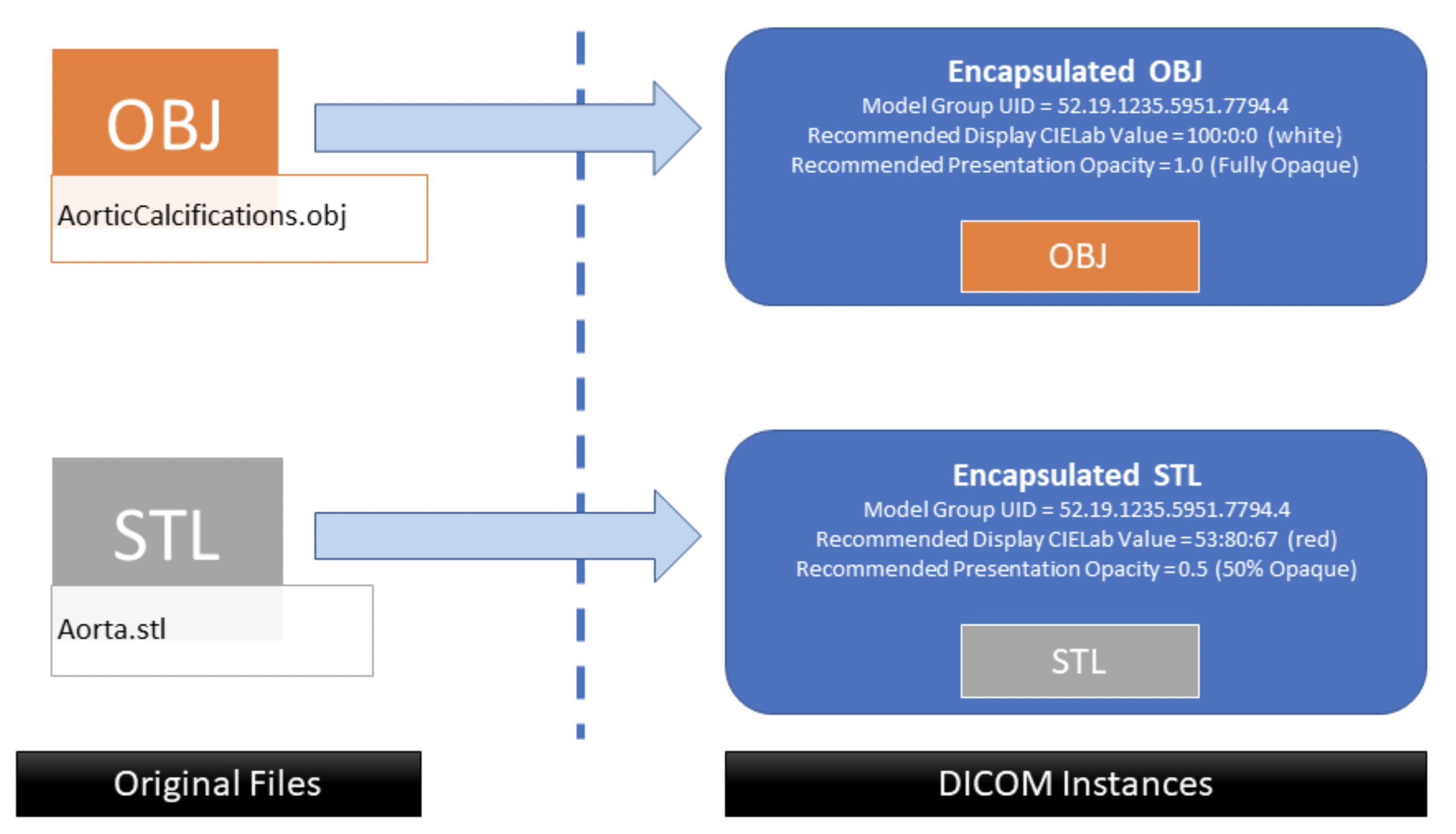 OBJ

AorticCalcifications.obj

Encapsulated OBJ

Model Group UID = 52.19.1235.5951.7794.4
Recommended Display CIELab Value = 100:0:0 (white)
Recommended Presentation Opacity = 1.0 (Fully Opaque)

OBJ

STL

Aorta.stl

Encapsulated STL

Model Group UID = 52.19.1235.5951.7794.4
Recommended Display CIELab Value = 53:80:67 (red)
Recommended Presentation Opacity = 0.5 (50% Opaque)

STL

Original Files

DICOM Instances